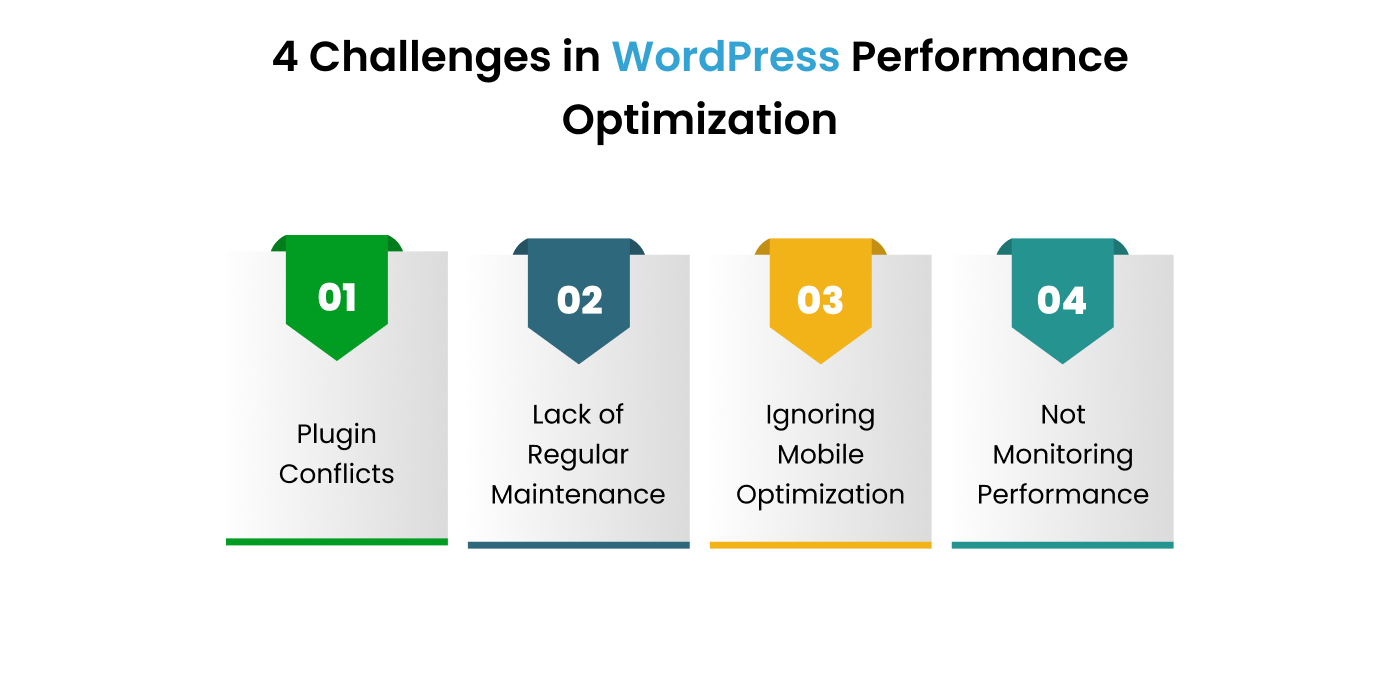 4 Challenges in WordPress Performance Optimization

01

Plugin Conflicts

02

Lack of Regular Maintenance

03

Ignoring Mobile Optimization

04

Not Monitoring Performance